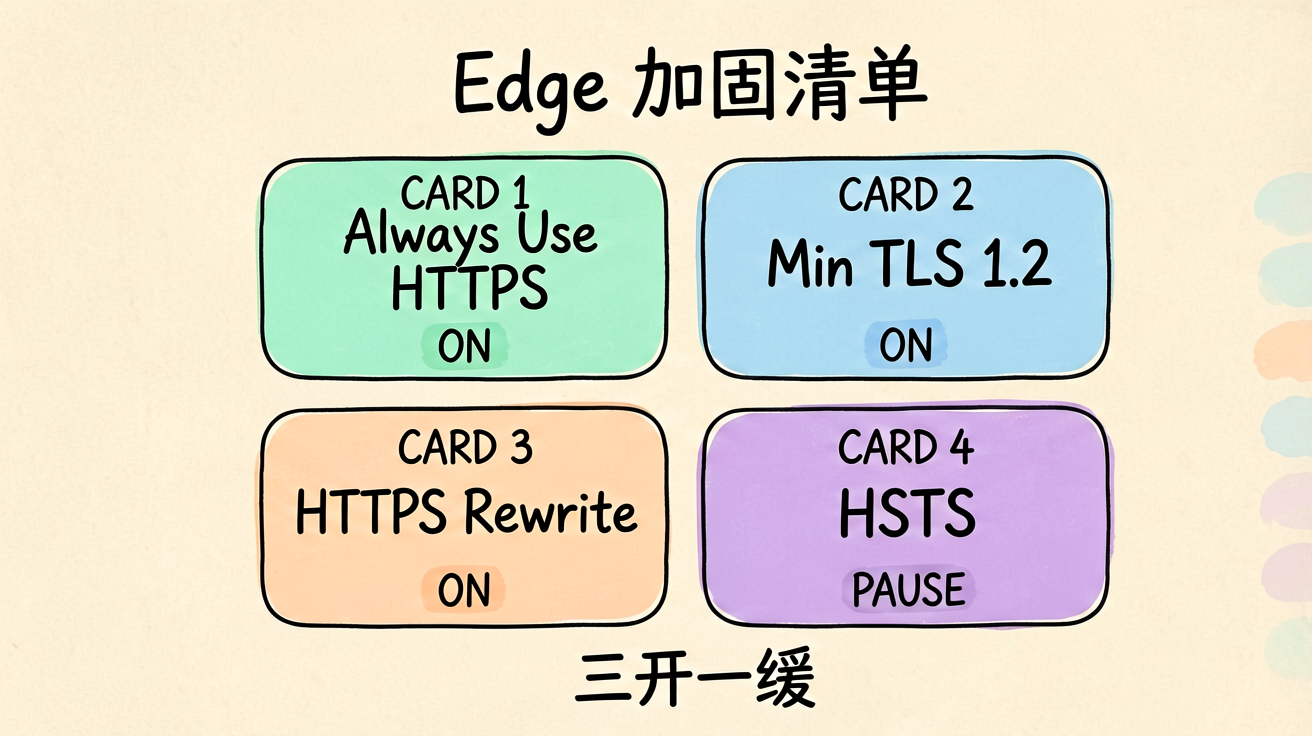 Edge 加固清单

CARD 1
Always Use HTTPS
ON

CARD 2
Min TLS 1.2
ON

CARD 3
HTTPS Rewrite
ON

CARD 4
HSTS
PAUSE

三开一缓